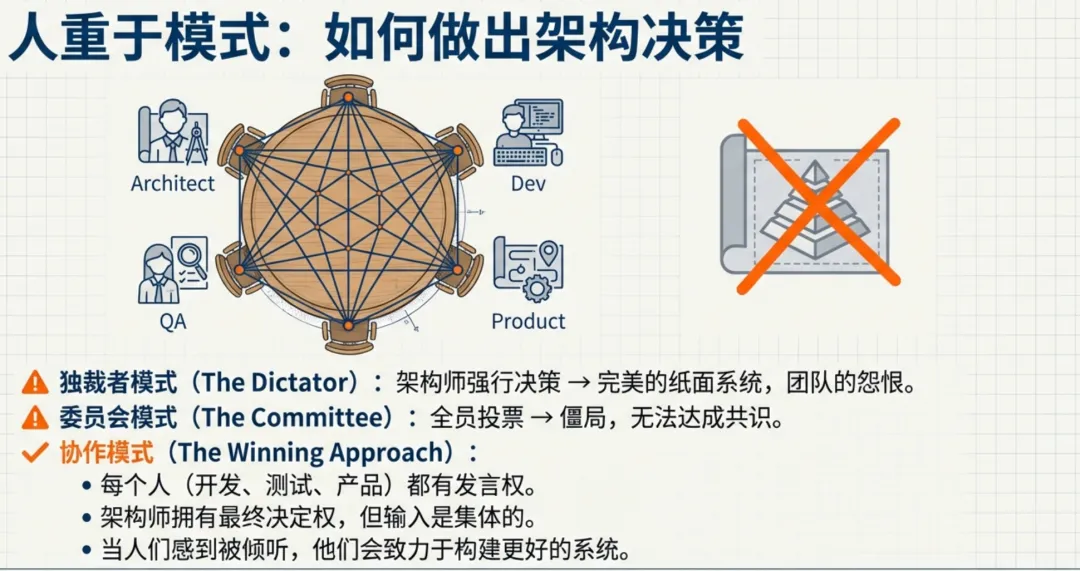 人重于模式：如何做出架构决策

Architect

Dev

QA

Product

独裁者模式（The Dictator）：架构师强行决策 → 完美的纸面系统，团队的怨恨。

委员会模式（The Committee）：全员投票 → 僵局，无法达成共识。

协作模式（The Winning Approach）：

• 每个人（开发、测试、产品）都有发言权。
• 架构师拥有最终决定权，但输入是集体的。
• 当人们感到被倾听，他们会致力于构建更好的系统。